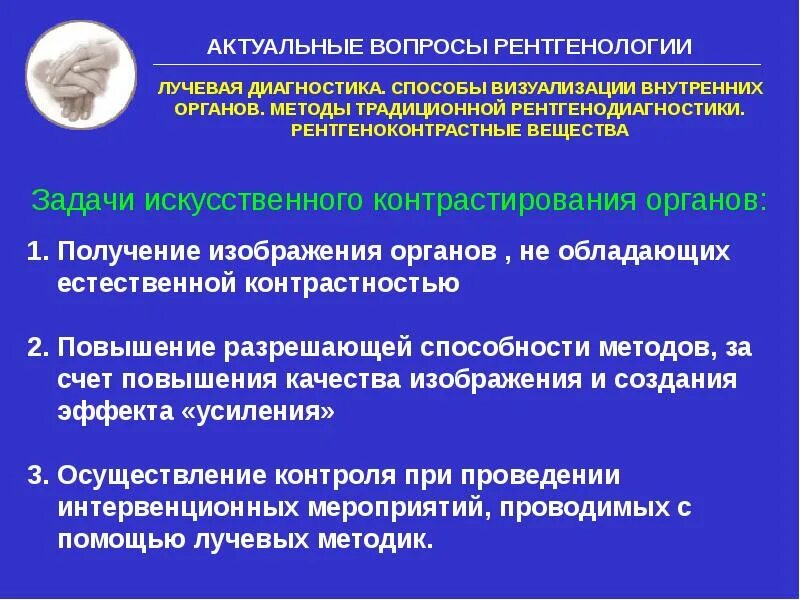 АКТУАЛЬНЫЕ ВОПРОСЫ РЕНТГЕНОЛОГИИ

ЛУЧЕВАЯ ДИАГНОСТИКА. СПОСОБЫ ВИЗУАЛИЗАЦИИ ВНУТРЕННИХ ОРГАНОВ. МЕТОДЫ ТРАДИЦИОННОЙ РЕНТГЕНОДИАГНОСТИКИ. РЕНТГЕНОКОНТРАСТНЫЕ ВЕЩЕСТВА

Задачи искусственного контрастирования органов:

1. Получение изображения органов , не обладающих естественной контрастностью

2. Повышение разрешающей способности методов, за счет повышения качества изображения и создания эффекта «усиления»

3. Осуществление контроля при проведении интервенционных мероприятий, проводимых с помощью лучевых методик.